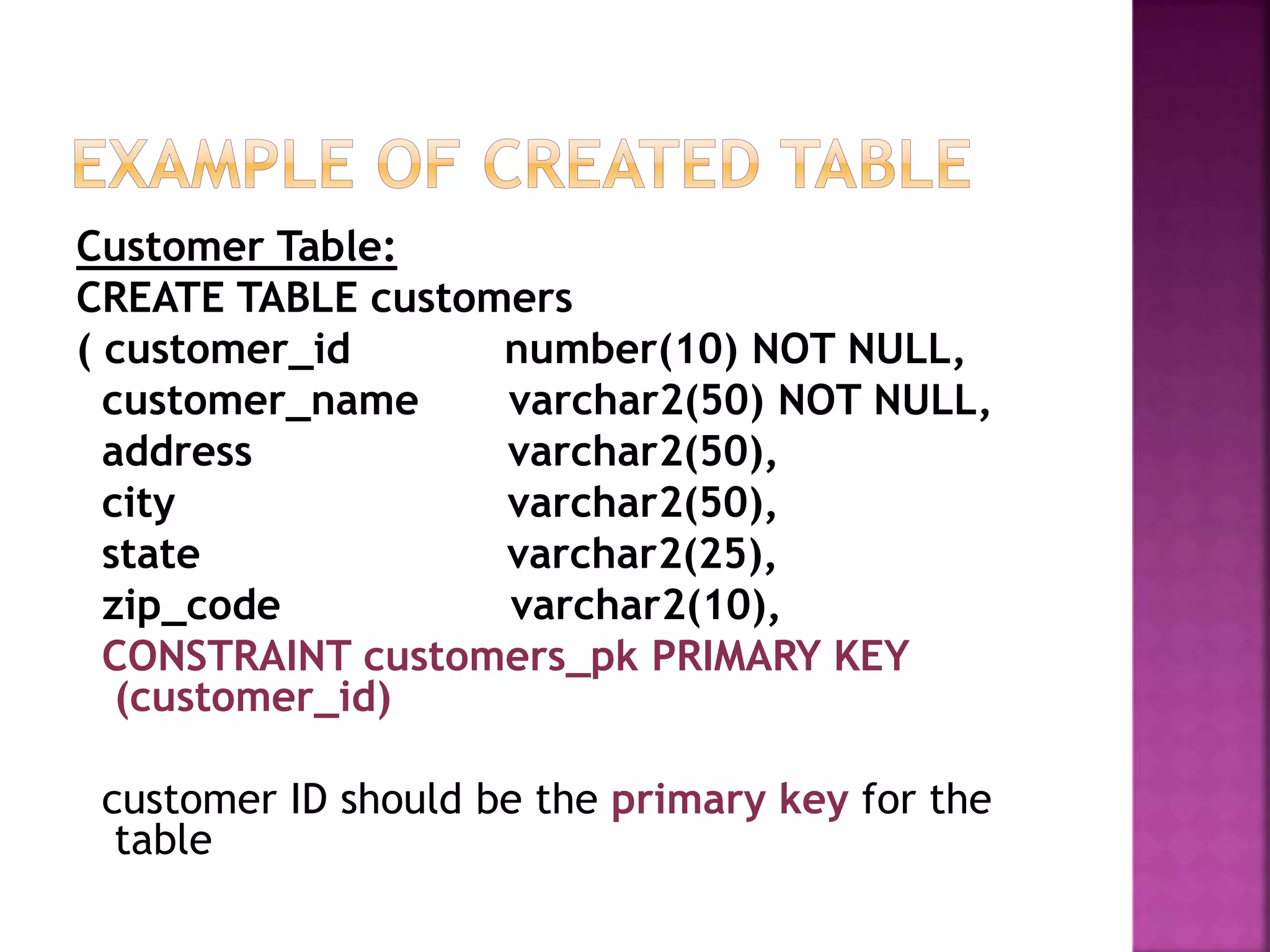 EXAMPLE OF CREATED TABLE

Customer Table:
CREATE TABLE customers
( customer_id number(10) NOT NULL,
customer_name varchar2(50) NOT NULL,
address varchar2(50),
city varchar2(50),
state varchar2(25),
zip_code varchar2(10),
CONSTRAINT customers_pk PRIMARY KEY (customer_id)

customer ID should be the primary key for the table